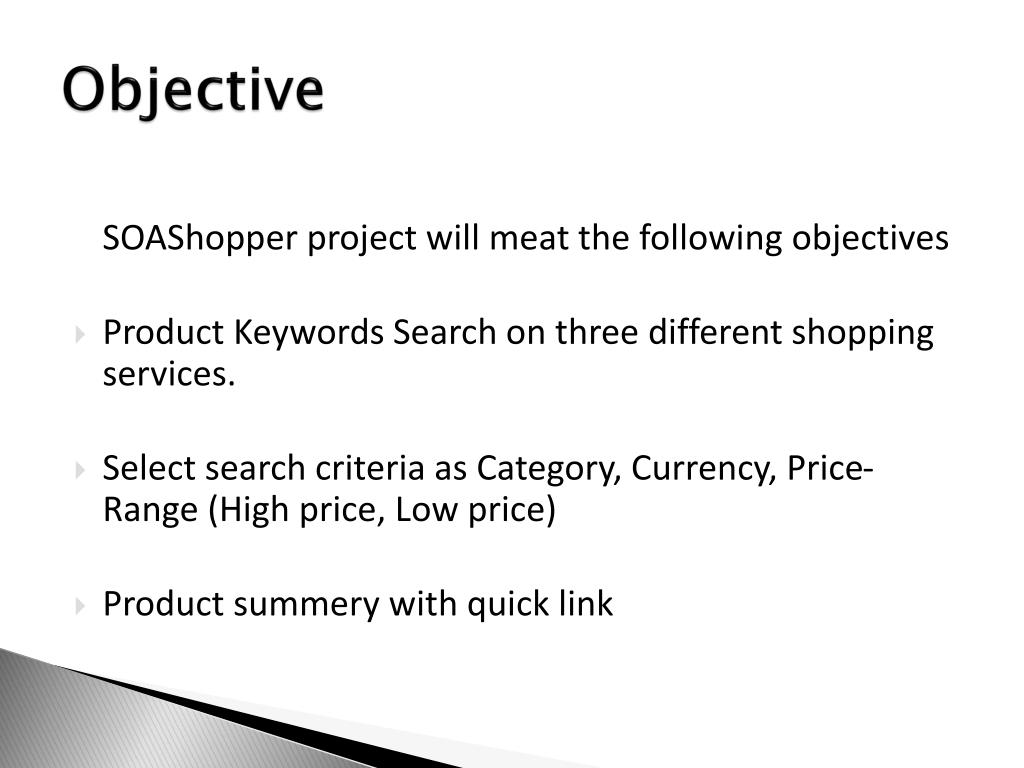 Objective

SOAShopper project will meat the following objectives

Product Keywords Search on three different shopping services.

Select search criteria as Category, Currency, Price-Range (High price, Low price)

Product summery with quick link